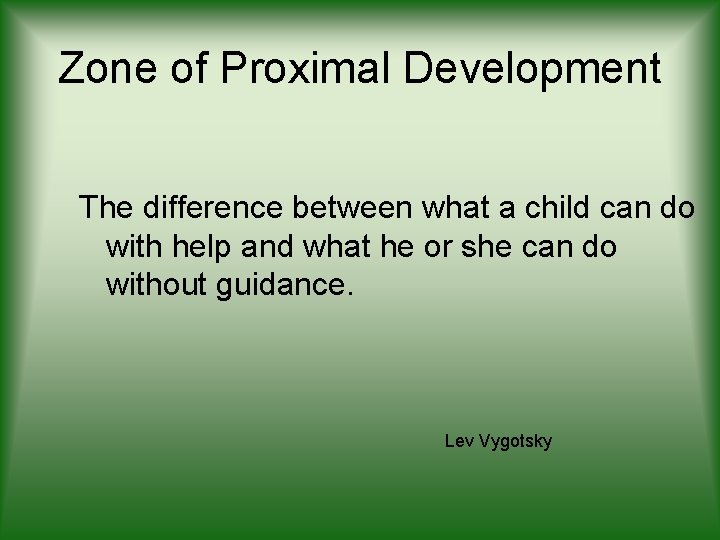 Zone of Proximal Development

The difference between what a child can do with help and what he or she can do without guidance.

Lev Vygotsky